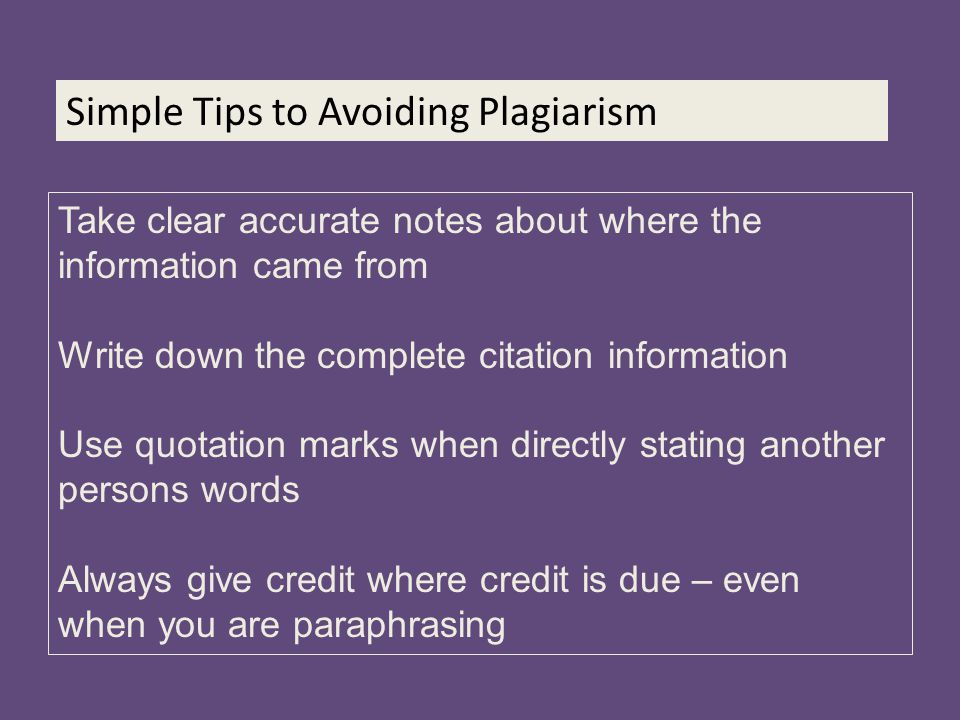 Simple Tips to Avoiding Plagiarism

Take clear accurate notes about where the information came from

Write down the complete citation information

Use quotation marks when directly stating another persons words

Always give credit where credit is due – even when you are paraphrasing